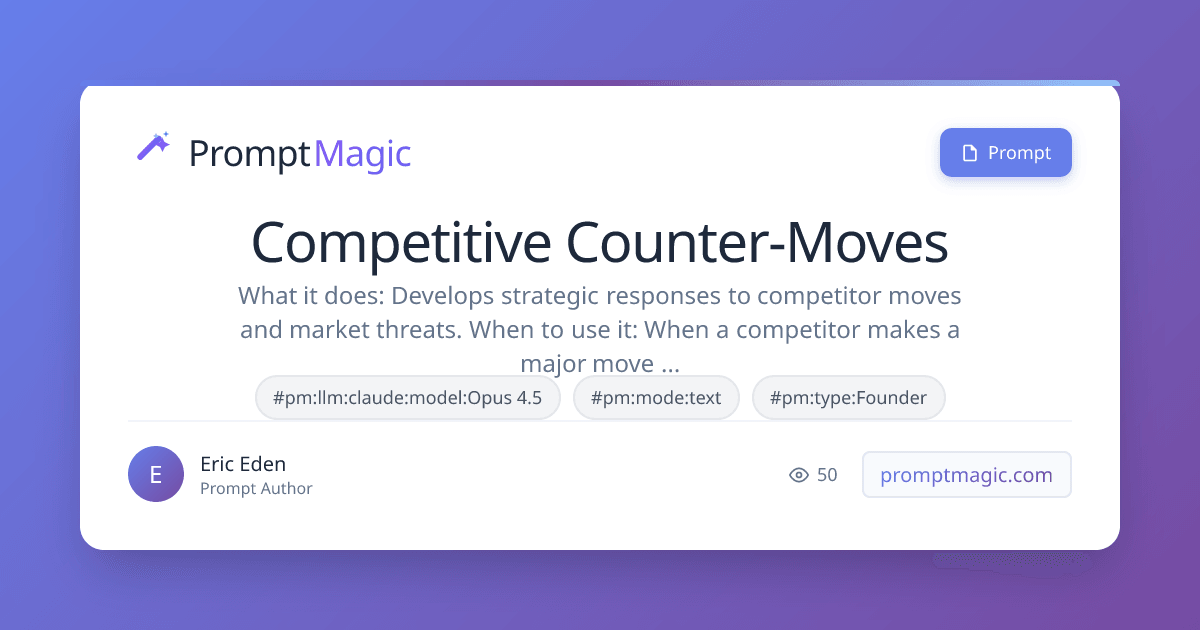 PromptMagic

Prompt

Competitive Counter-Moves

What it does: Develops strategic responses to competitor moves and market threats. When to use it: When a competitor makes a major move ...

#pm:llm:claude:model:Opus 4.5
#pm:mode:text
#pm:type:Founder

E
Eric Eden
Prompt Author

50

promptmagic.com